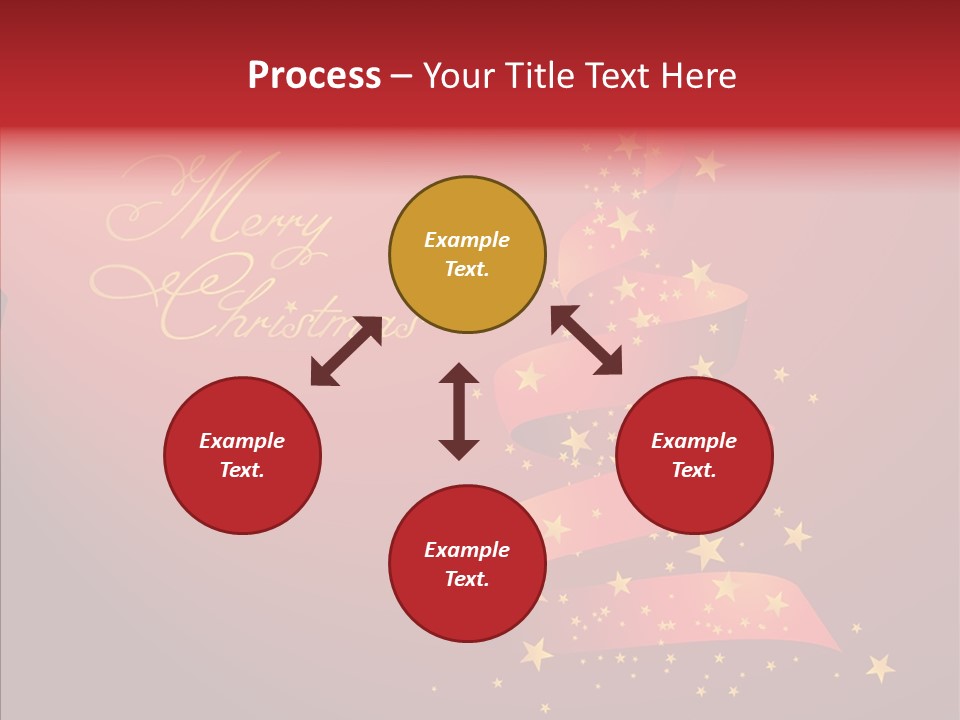 Process – Your Title Text Here

Merry Christmas

Example Text.

Example Text.

Example Text.

Example Text.